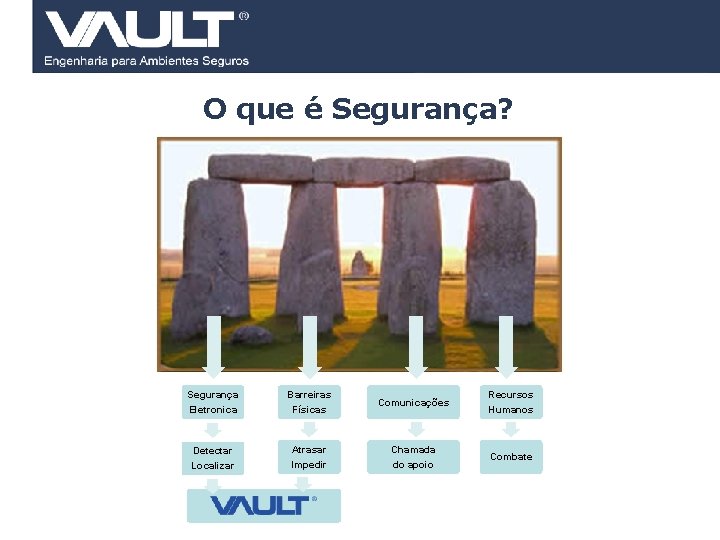 VAULT®
Engenharia para Ambientes Seguros

O que é Segurança?

Segurança Eletronica

Barreiras Físicas

Comunicações

Recursos Humanos

Detectar Localizar

Atrasar Impedir

Chamada do apoio

Combate

VAULT®